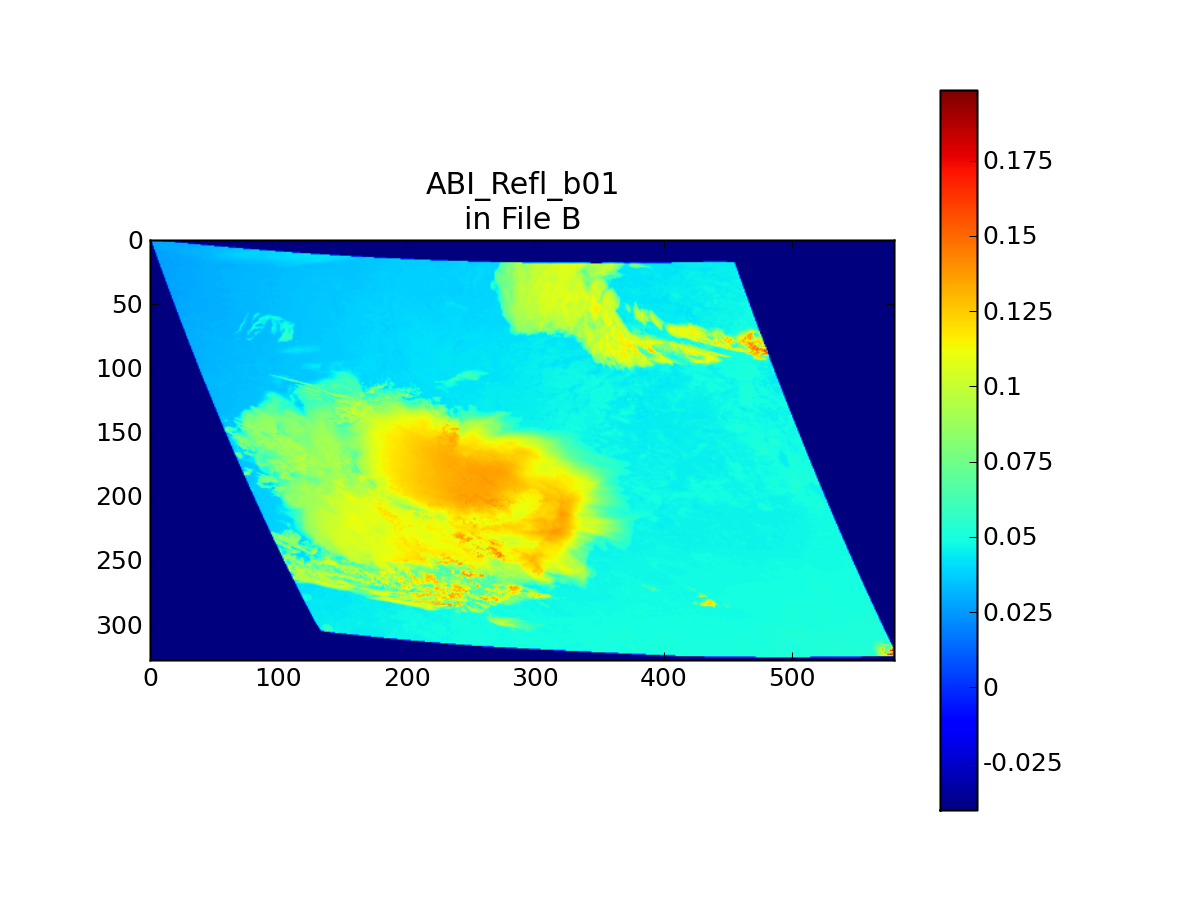 ABI_Refl_b01
in File B

0
50
100
150
200
250
300

0
100
200
300
400
500

0.175
0.15
0.125
0.1
0.075
0.05
0.025
0
-0.025